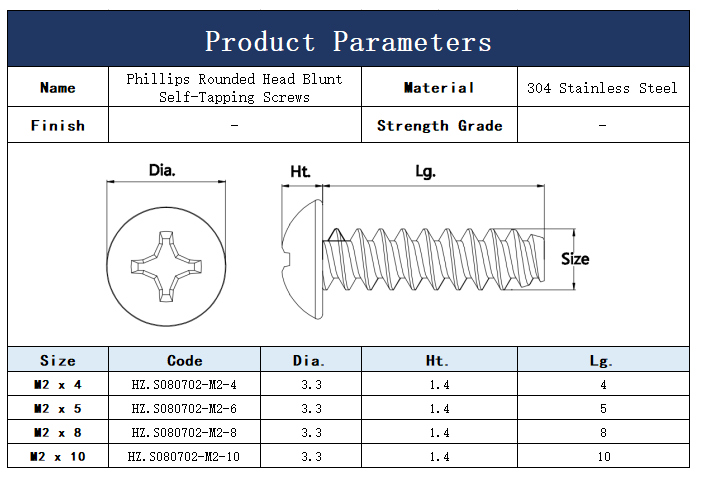 Product Parameters

| Name | Phillips Rounded Head Blunt Self-Tapping Screws | Material | 304 Stainless Steel |
|---|---|---|---|
| Finish | - | Strength Grade | - |

Dia.

Ht.

Lg.

Size

| Size | Code | Dia. | Ht. | Lg. |
|---|---|---|---|---|
| M2 x 4 | HZ.S080702-M2-4 | 3.3 | 1.4 | 4 |
| M2 x 5 | HZ.S080702-M2-6 | 3.3 | 1.4 | 5 |
| M2 x 8 | HZ.S080702-M2-8 | 3.3 | 1.4 | 8 |
| M2 x 10 | HZ.S080702-M2-10 | 3.3 | 1.4 | 10 |